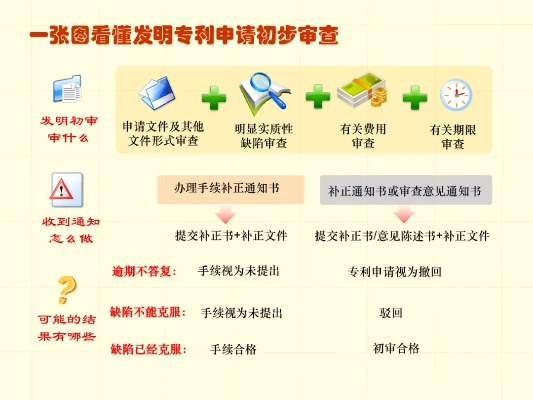 一张图看懂发明专利申请初步审查

发明初审审什么

申请文件及其他文件形式审查

明显实质性缺陷审查

有关费用审查

有关期限审查

收到通知怎么做

办理手续补正通知书

补正通知书或审查意见通知书

提交补正书+补正文件

提交补正书/意见陈述书+补正文件

可能的结果有哪些

逾期不答复：　手续视为未提出　　专利申请视为撤回

缺陷不能克服：　手续视为未提出　　驳回

缺陷已经克服：　手续合格　　初审合格